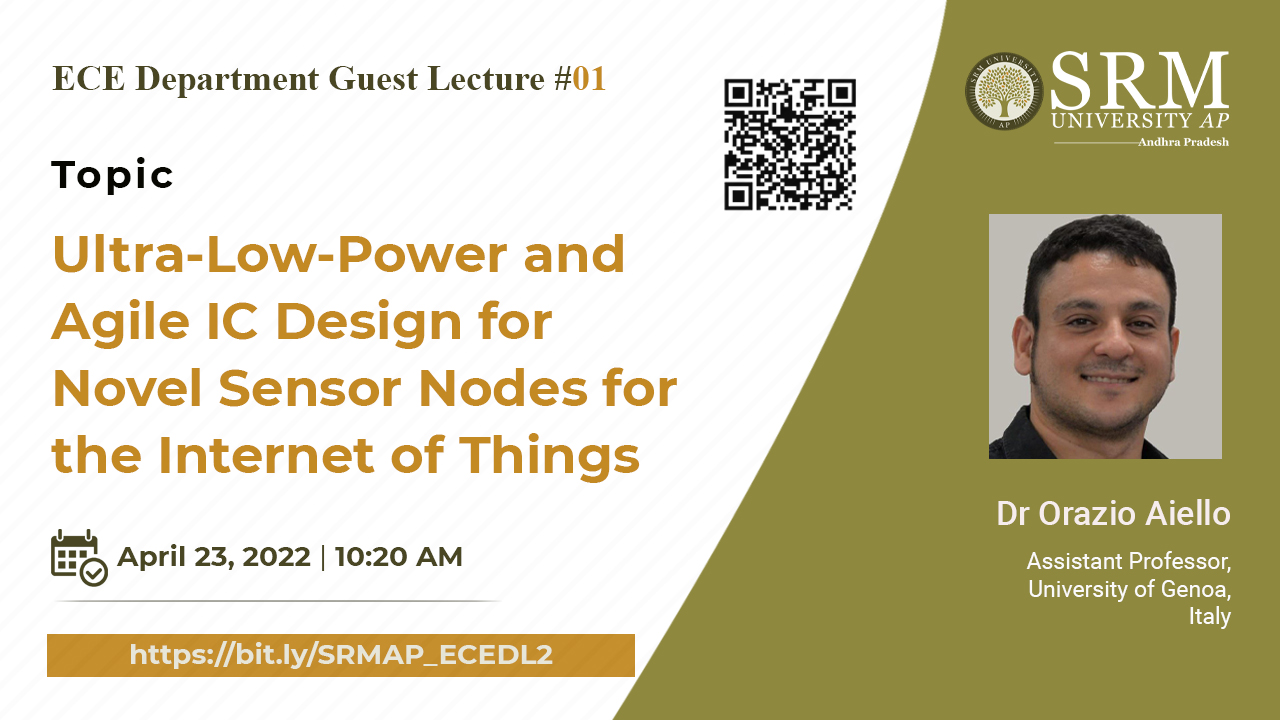 ECE Department Guest Lecture #01

Topic

Ultra-Low-Power and Agile IC Design for Novel Sensor Nodes for the Internet of Things

April 23, 2022 | 10:20 AM

https://bit.ly/SRMAP_ECEDL2

SRM UNIVERSITY AP
SRM UNIVERSITY AP
Andhra Pradesh

Dr Orazio Aiello

Assistant Professor, University of Genoa, Italy